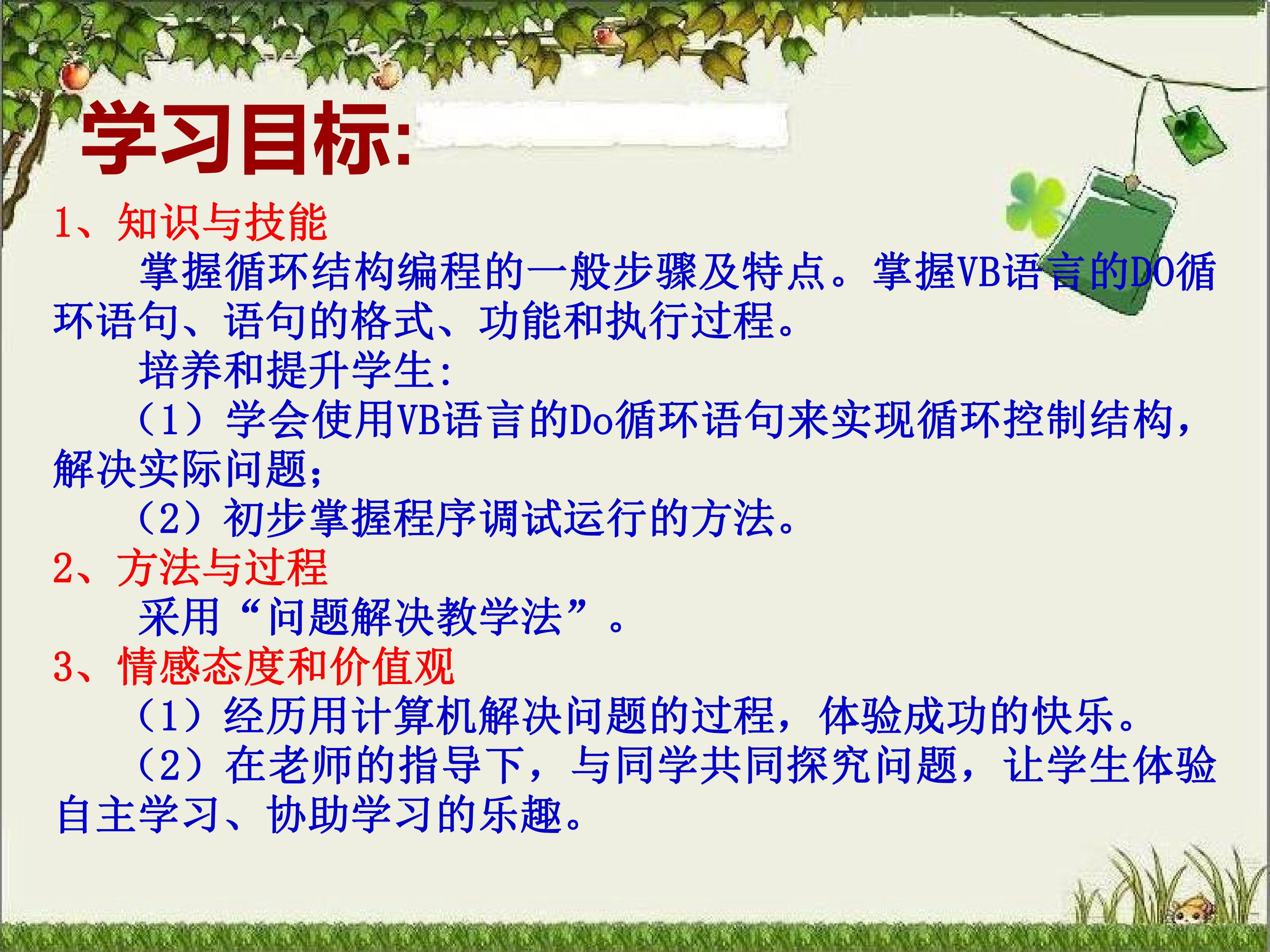 学习目标:

1、知识与技能

掌握循环结构编程的一般步骤及特点。掌握VB语言的DO循环语句、语句的格式、功能和执行过程。

培养和提升学生:

（1）学会使用VB语言的Do循环语句来实现循环控制结构，解决实际问题；

（2）初步掌握程序调试运行的方法。

2、方法与过程

采用“问题解决教学法”。

3、情感态度和价值观

（1）经历用计算机解决问题的过程，体验成功的快乐。

（2）在老师的指导下，与同学共同探究问题，让学生体验自主学习、协助学习的乐趣。